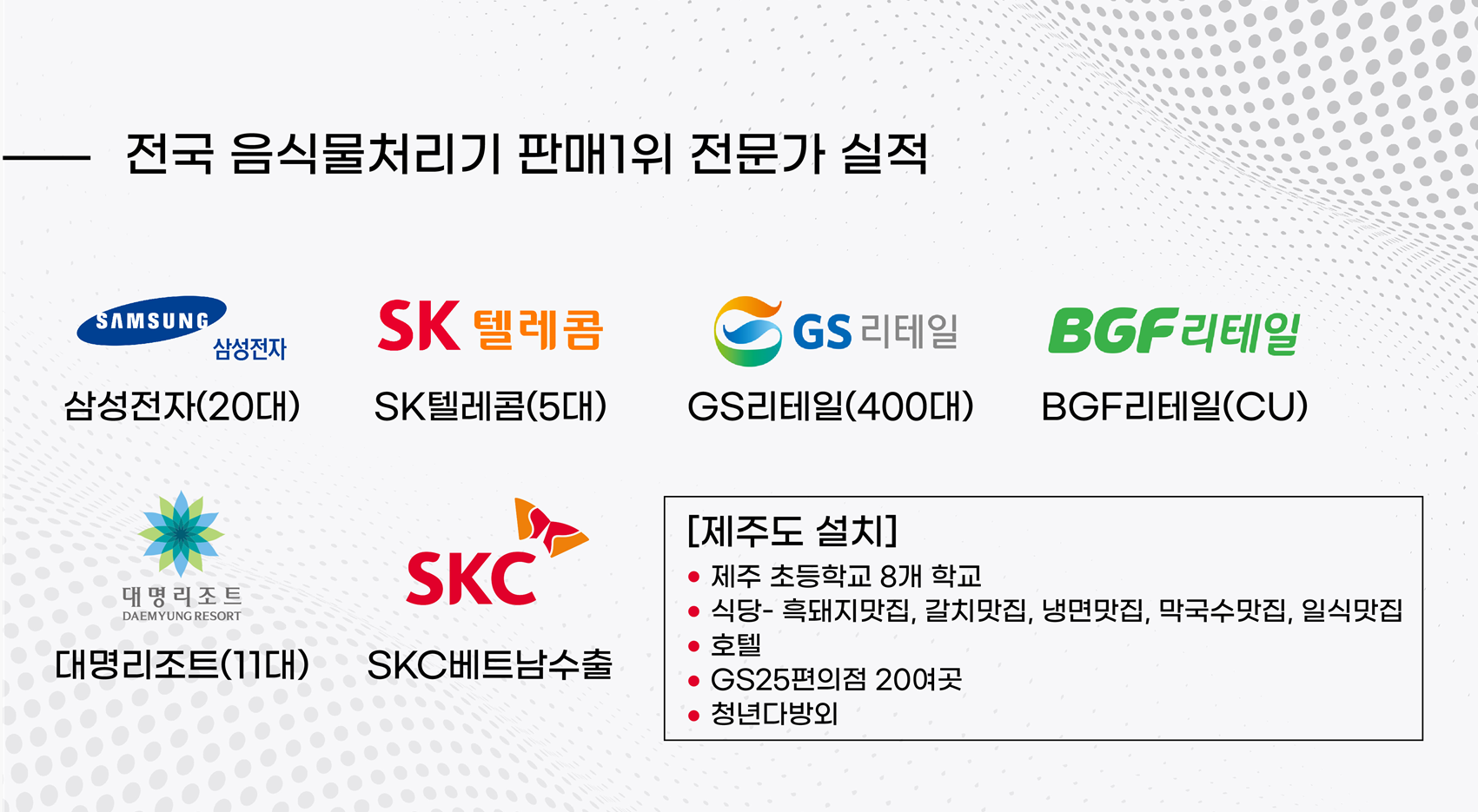 전국 음식물처리기 판매1위 전문가 실적

SAMSUNG 삼성전자
삼성전자(20대)

SK 텔레콤
SK텔레콤(5대)

GS 리테일
GS리테일(400대)

BGF리테일
BGF리테일(CU)

대명리조트
DAEMYUNG RESORT
대명리조트(11대)

SKC
SKC베트남수출

[제주도 설치]
• 제주 초등학교 8개 학교
• 식당- 흑돼지맛집, 갈치맛집, 냉면맛집, 막국수맛집, 일식맛집
• 호텔
• GS25편의점 20여곳
• 청년다방외